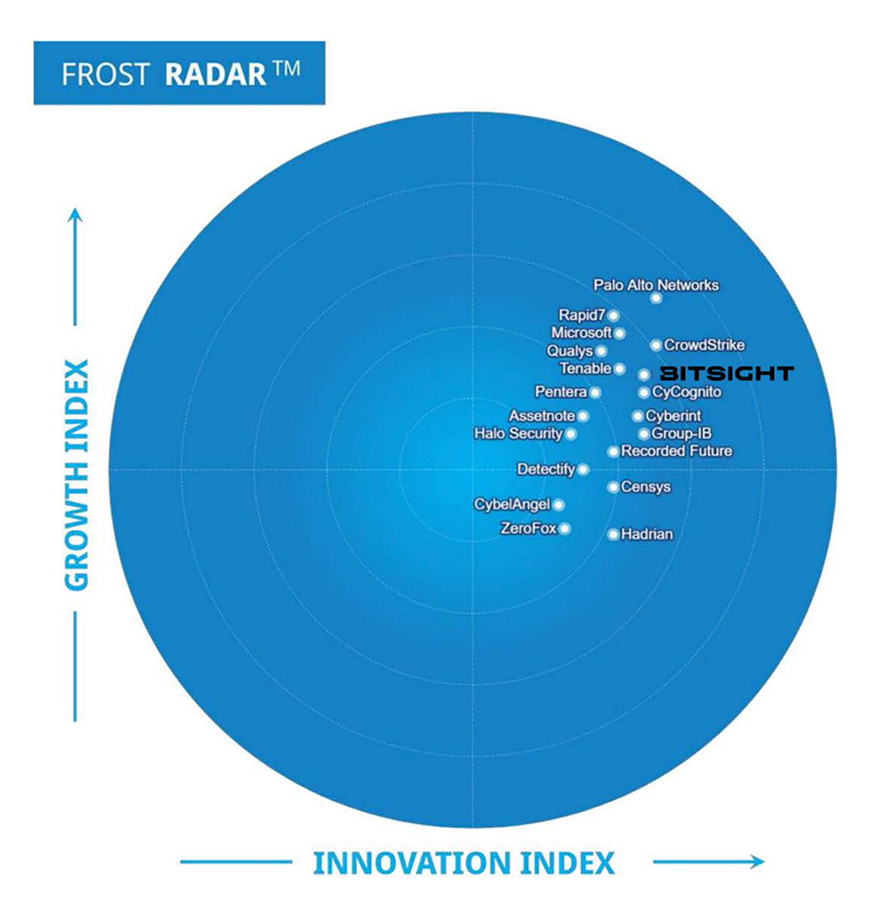 FROST RADAR™

GROWTH INDEX

Palo Alto Networks
Rapid7
Microsoft
Qualys
CrowdStrike
Tenable
BITSIGHT
Pentera
CyCognito
Assetnote
Cyberint
Halo Security
Group-IB
Recorded Future
Detectify
Censys
CybelAngel
ZeroFox
Hadrian

INNOVATION INDEX